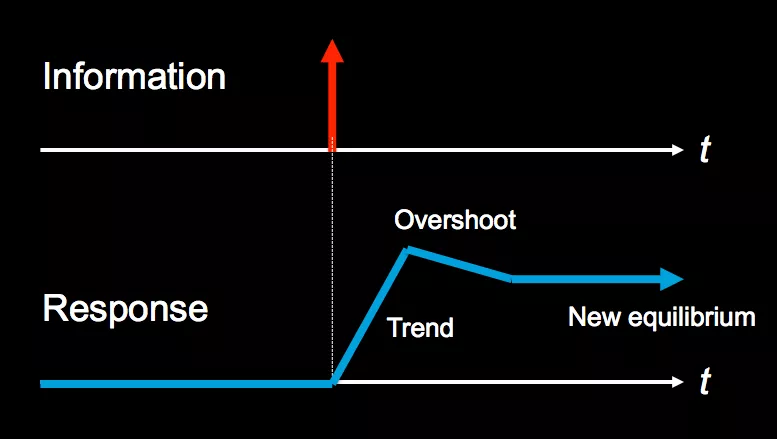 Information

$t$

Overshoot

Response

Trend

New equilibrium

$t$